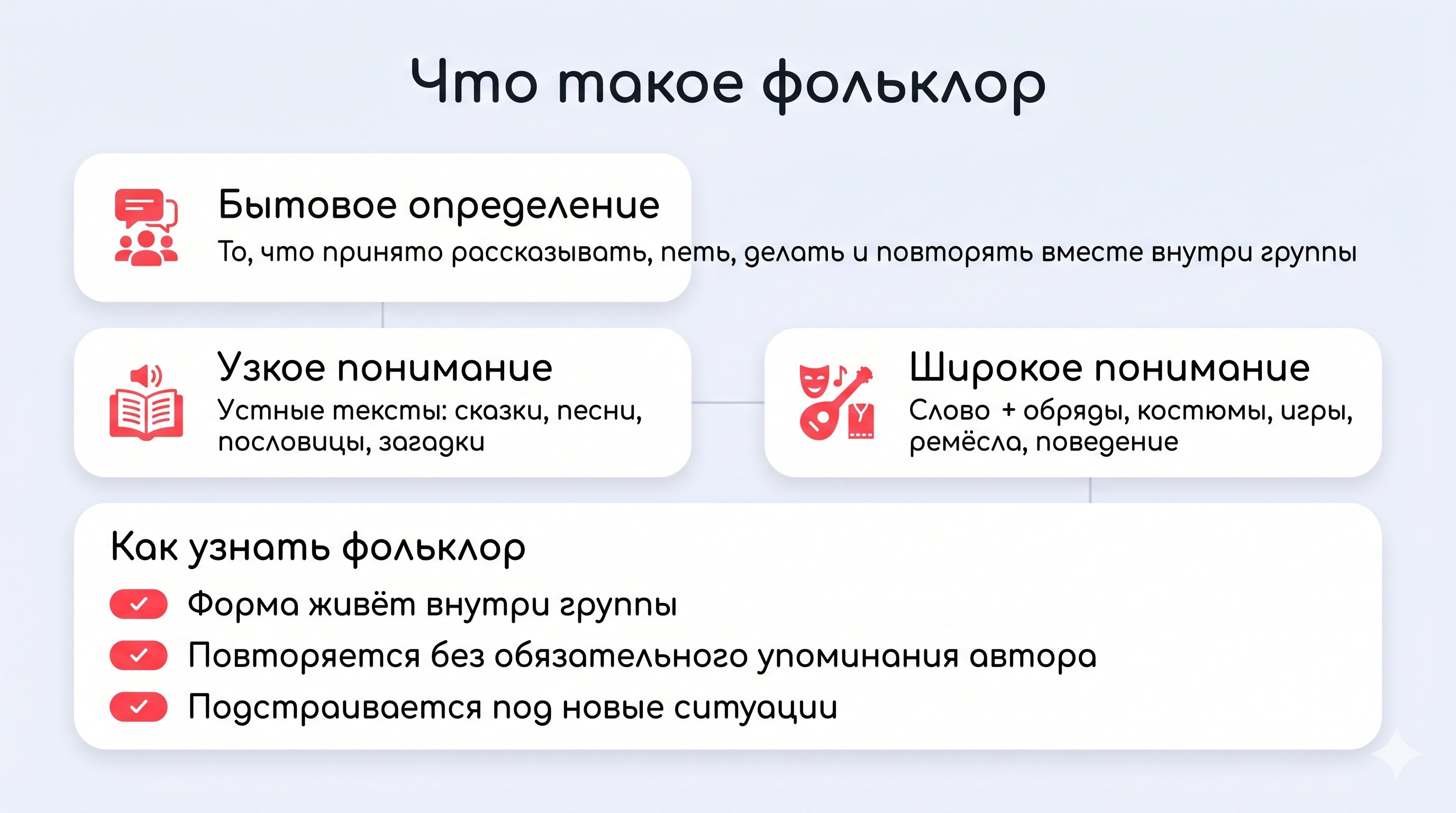 Что такое фольклор

Бытовое определение
То, что принято рассказывать, петь, делать и повторять вместе внутри группы

Узкое понимание
Устные тексты: сказки, песни, пословицы, загадки

Широкое понимание
Слово + обряды, костюмы, игры, ремёсла, поведение

Как узнать фольклор
Форма живёт внутри группы
Повторяется без обязательного упоминания автора
Подстраивается под новые ситуации